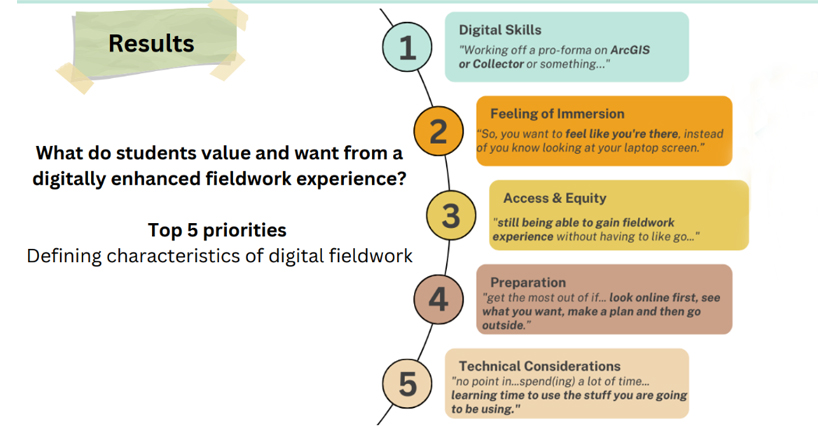 Results

What do students value and want from a digitally enhanced fieldwork experience?

Top 5 priorities
Defining characteristics of digital fieldwork

1
Digital Skills
"Working off a pro-forma on ArcGIS or Collector or something..."

2
Feeling of Immersion
"So, you want to feel like you're there, instead of you know looking at your laptop screen."

3
Access & Equity
"still being able to gain fieldwork experience without having to like go..."

4
Preparation
"get the most out of if... look online first, see what you want, make a plan and then go outside."

5
Technical Considerations
"no point in...spend(ing) a lot of time... learning time to use the stuff you are going to be using."